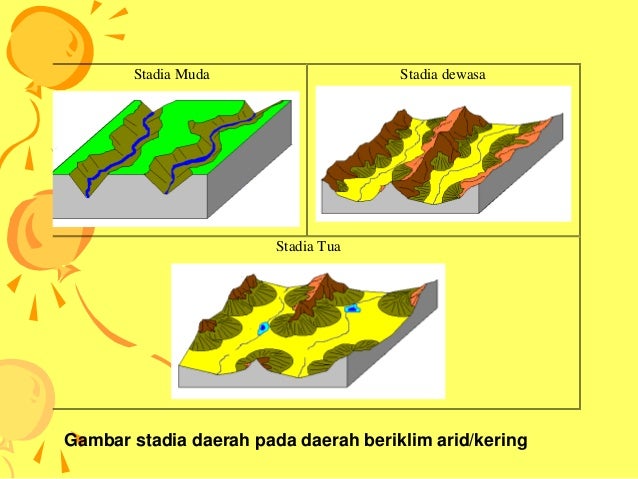 Stadia Muda

Stadia dewasa

Stadia Tua

Gambar stadia daerah pada daerah beriklim arid/kering